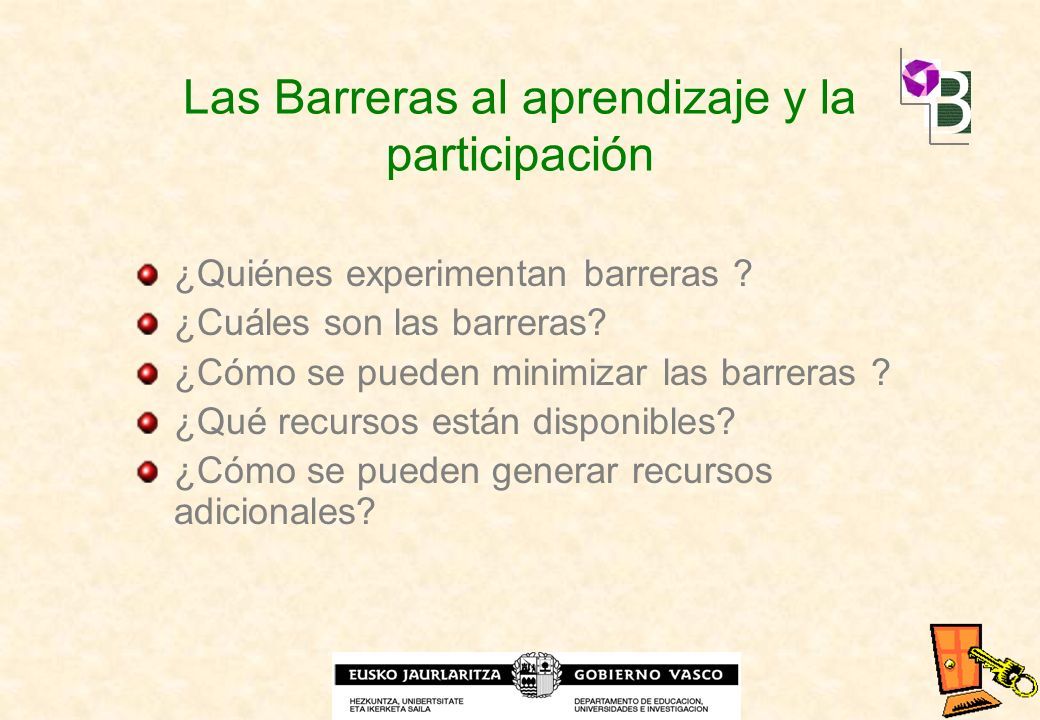 Las Barreras al aprendizaje y la participación

B

¿Quiénes experimentan barreras ?
¿Cuáles son las barreras?
¿Cómo se pueden minimizar las barreras ?
¿Qué recursos están disponibles?
¿Cómo se pueden generar recursos adicionales?

EUSKO JAURLARITZA
HEZKUNTZA, UNIBERTSITATE ETA IKERKETA SAILA
GOBIERNO VASCO
DEPARTAMENTO DE EDUCACION, UNIVERSIDADES E INVESTIGACION